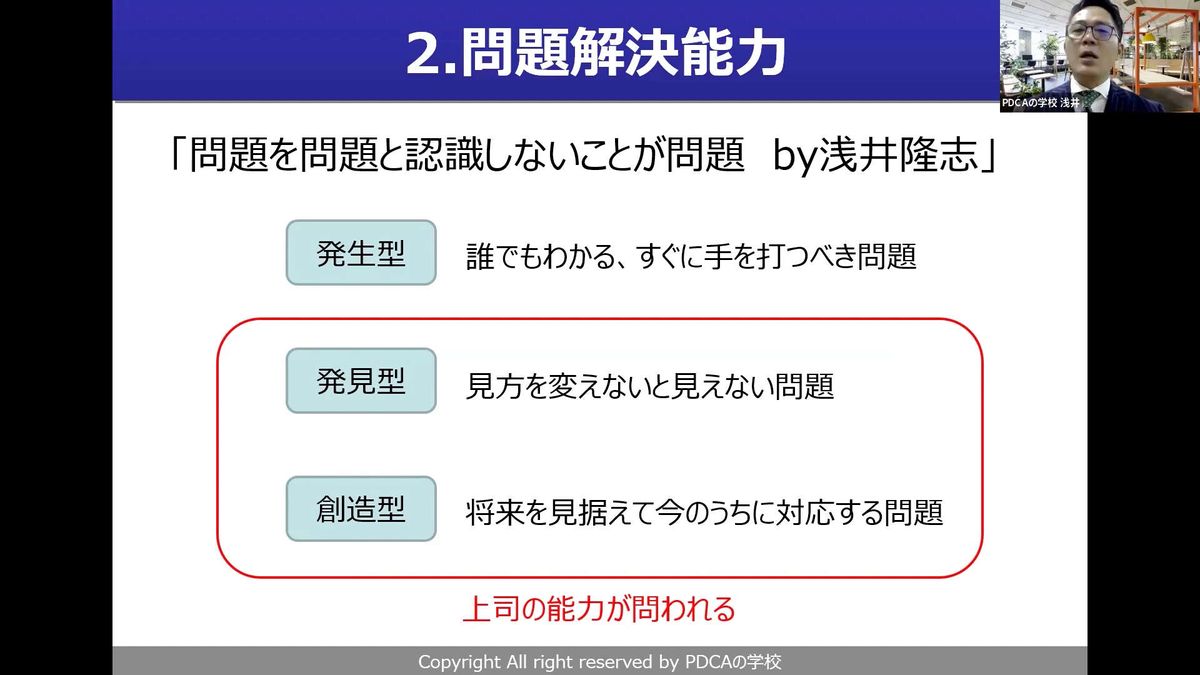 2.問題解決能力

PDCAの学校 浅井

「問題を問題と認識しないことが問題 by浅井隆志」

発生型 誰でもわかる、すぐに手を打つべき問題

発見型 見方を変えないと見えない問題

創造型 将来を見据えて今のうちに対応する問題

上司の能力が問われる

Copyright All right reserved by PDCAの学校